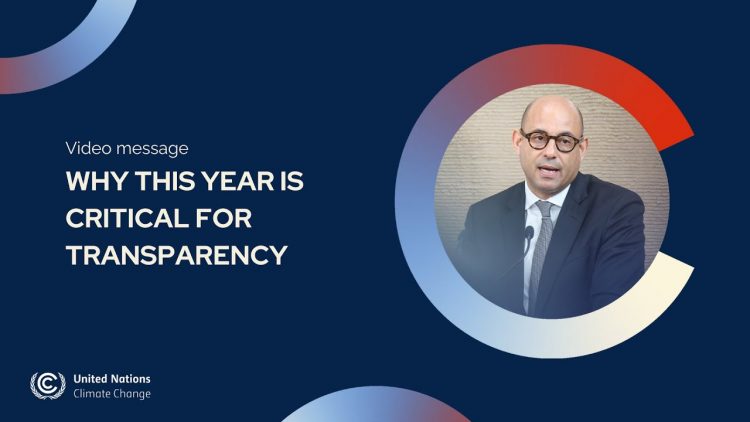 Video message

WHY THIS YEAR IS CRITICAL FOR TRANSPARENCY

United Nations
Climate Change